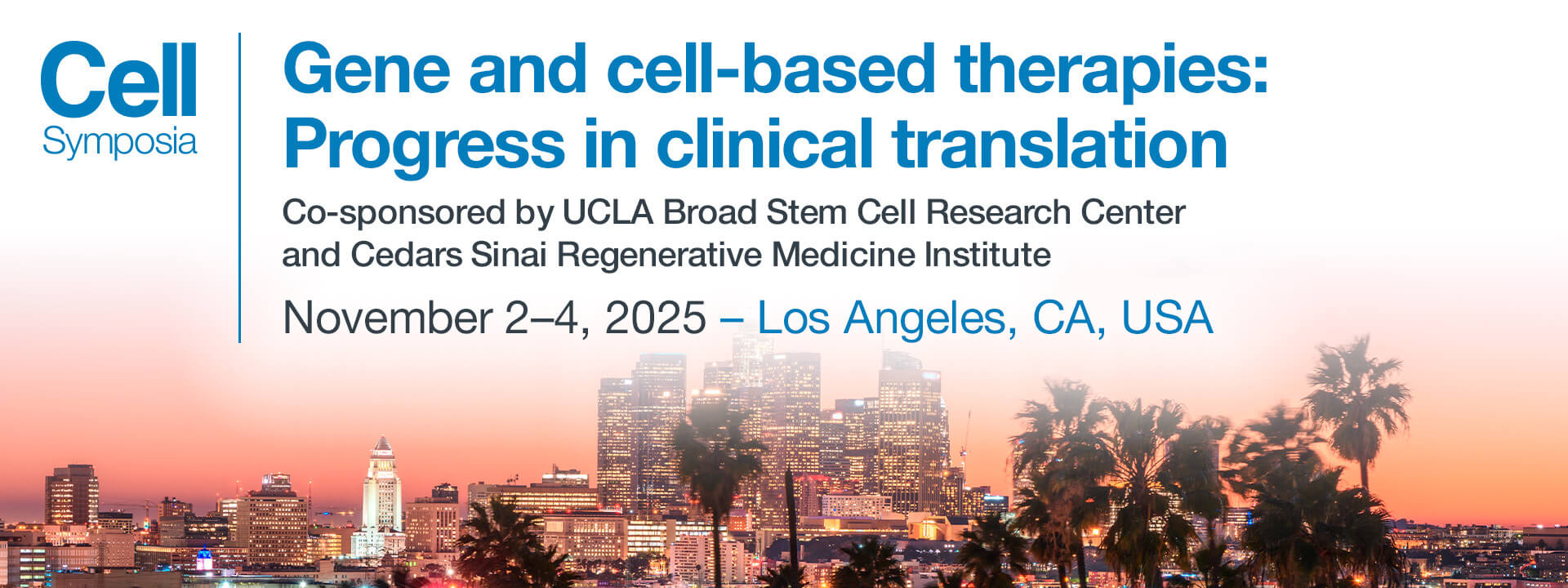 Cell
Symposia

Gene and cell-based therapies: Progress in clinical translation

Co-sponsored by UCLA Broad Stem Cell Research Center and Cedars Sinai Regenerative Medicine Institute

November 2–4, 2025 – Los Angeles, CA, USA